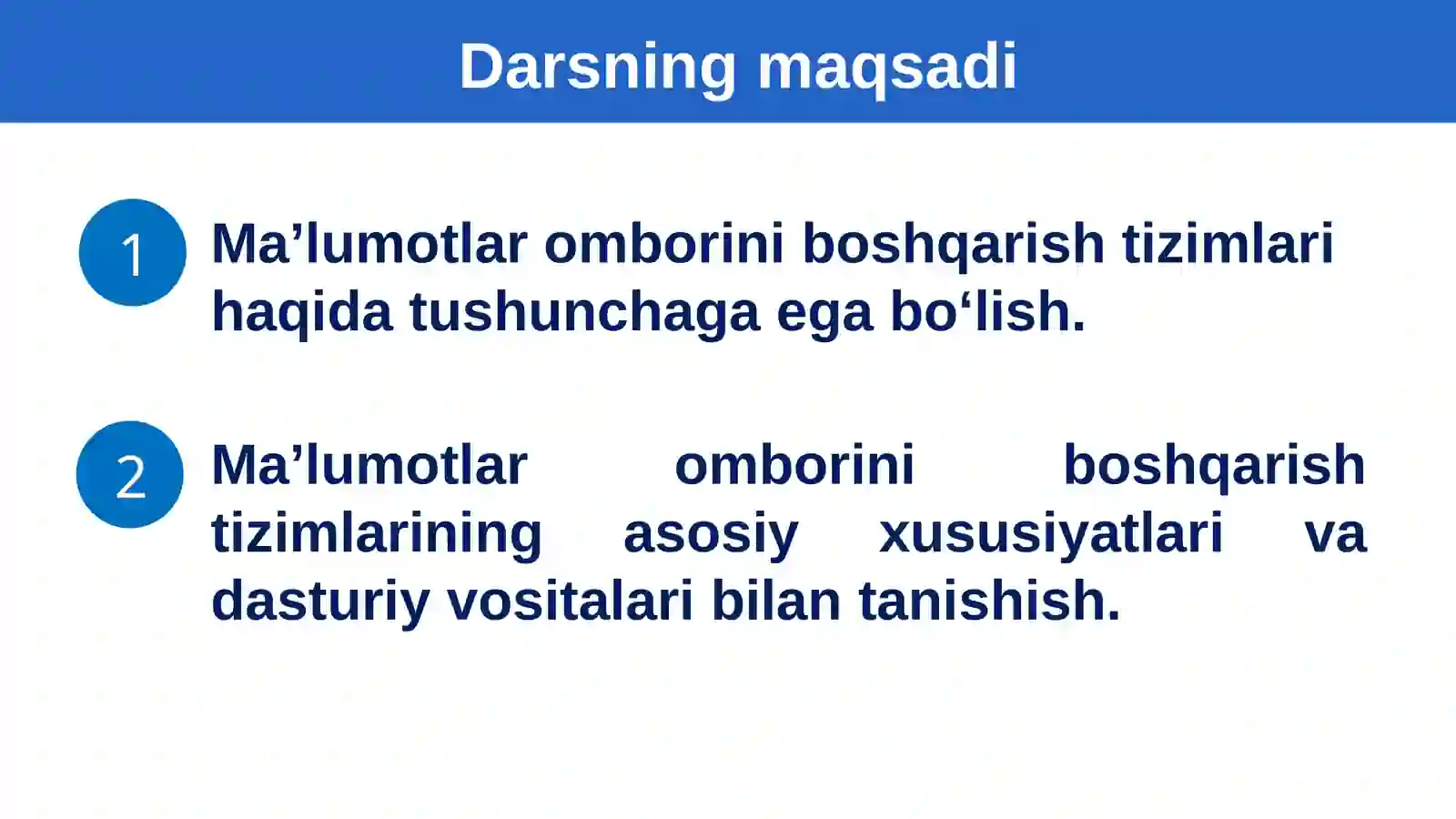 Darsning maqsadi

1 Ma’lumotlar omborini boshqarish tizimlari haqida tushunchaga ega bo‘lish.

2 Ma’lumotlar omborini boshqarish tizimlarining asosiy xususiyatlari va dasturiy vositalari bilan tanishish.